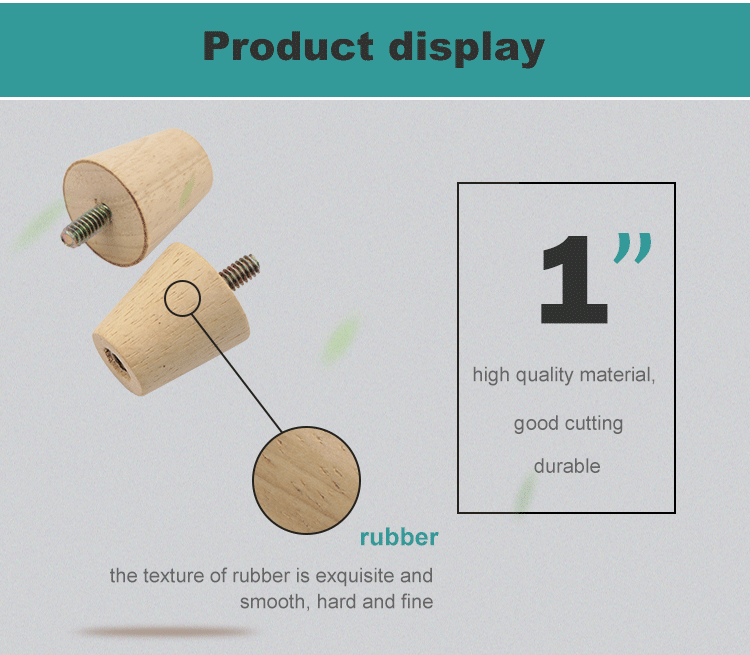 Product display

1"

high quality material,

good cutting

durable

rubber

the texture of rubber is exquisite and smooth, hard and fine